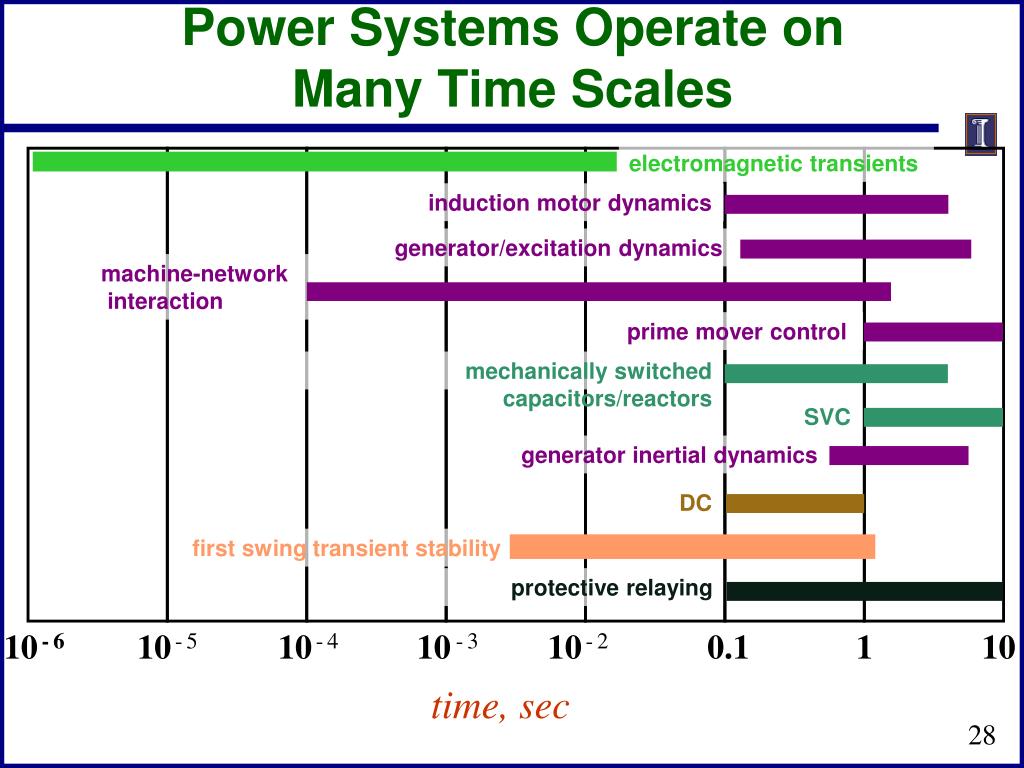 Power Systems Operate on Many Time Scales

electromagnetic transients

induction motor dynamics

generator/excitation dynamics

machine-network interaction

prime mover control

mechanically switched capacitors/reactors

SVC

generator inertial dynamics

DC

first swing transient stability

protective relaying

$10^{-6}$ $10^{-5}$ $10^{-4}$ $10^{-3}$ $10^{-2}$ 0.1 1 10

time, sec

28